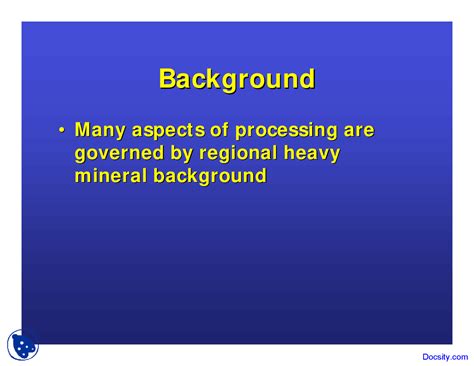 Background

• Many aspects of processing are governed by regional heavy mineral background

Docsity.com